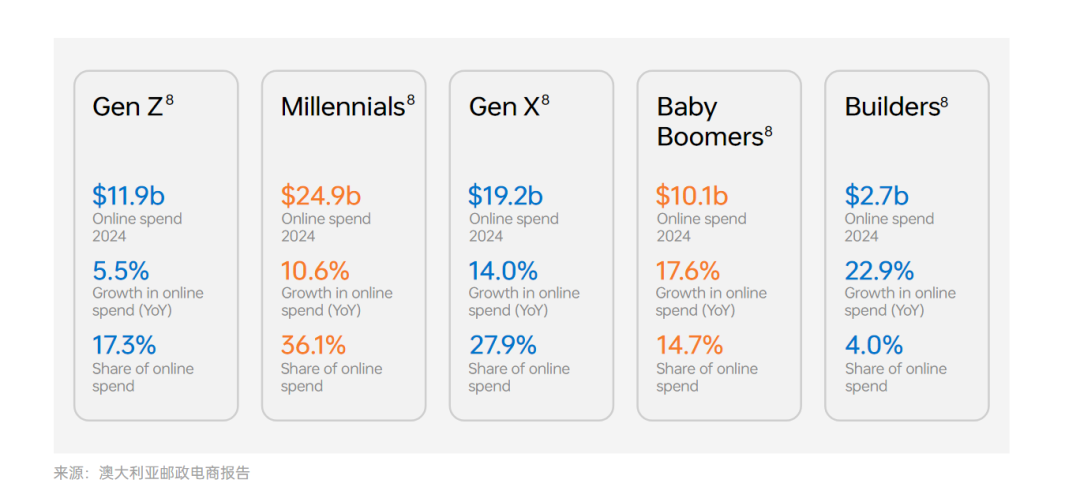 Gen Z$^8$

\$11.9b
Online spend 2024

5.5%
Growth in online spend (YoY)

17.3%
Share of online spend

Millennials$^8$

\$24.9b
Online spend 2024

10.6%
Growth in online spend (YoY)

36.1%
Share of online spend

Gen X$^8$

\$19.2b
Online spend 2024

14.0%
Growth in online spend (YoY)

27.9%
Share of online spend

Baby Boomers$^8$

\$10.1b
Online spend 2024

17.6%
Growth in online spend (YoY)

14.7%
Share of online spend

Builders$^8$

\$2.7b
Online spend 2024

22.9%
Growth in online spend (YoY)

4.0%
Share of online spend

来源：澳大利亚邮政电商报告